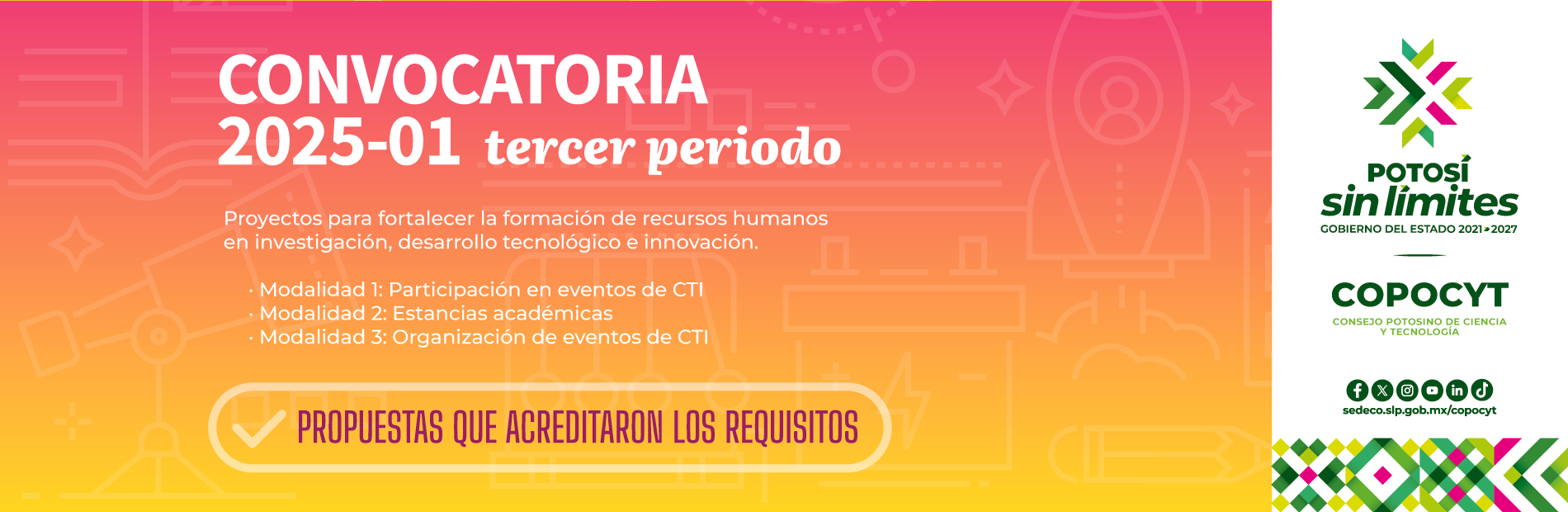 CONVOCATORIA
2025-01 tercer periodo

Proyectos para fortalecer la formación de recursos humanos en investigación, desarrollo tecnológico e innovación.

· Modalidad 1: Participación en eventos de CTI
· Modalidad 2: Estancias académicas
· Modalidad 3: Organización de eventos de CTI

PROPUESTAS QUE ACREDITARON LOS REQUISITOS

POTOSÍ
sin límites
GOBIERNO DEL ESTADO 2021-2027

COPOCYT
CONSEJO POTOSINO DE CIENCIA Y TECNOLOGÍA

sedeco.slp.gob.mx/copocyt